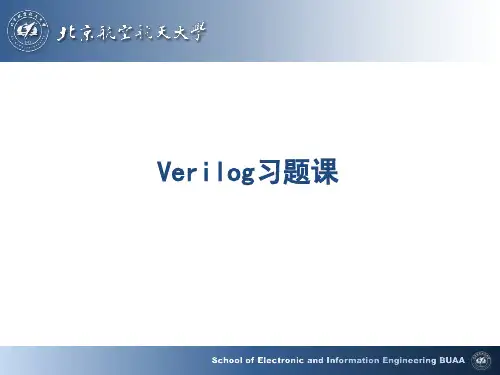 北京航空航天大学

Verilog习题课

School of Electronic and Information Engineering BUAA